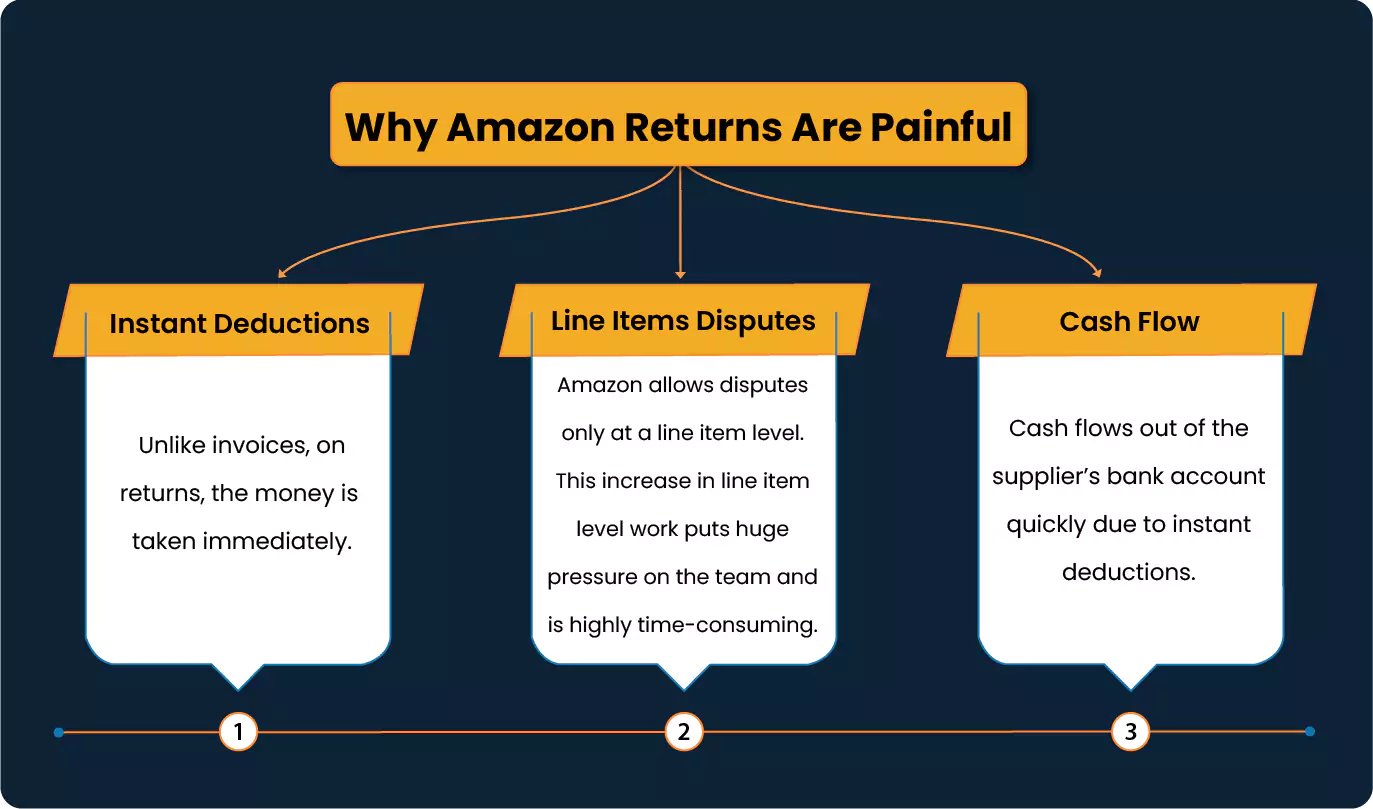 Why Amazon Returns Are Painful

Instant Deductions

Unlike invoices, on returns, the money is taken immediately.

1

Line Items Disputes

Amazon allows disputes only at a line item level. This increase in line item level work puts huge pressure on the team and is highly time-consuming.

2

Cash Flow

Cash flows out of the supplier's bank account quickly due to instant deductions.

3